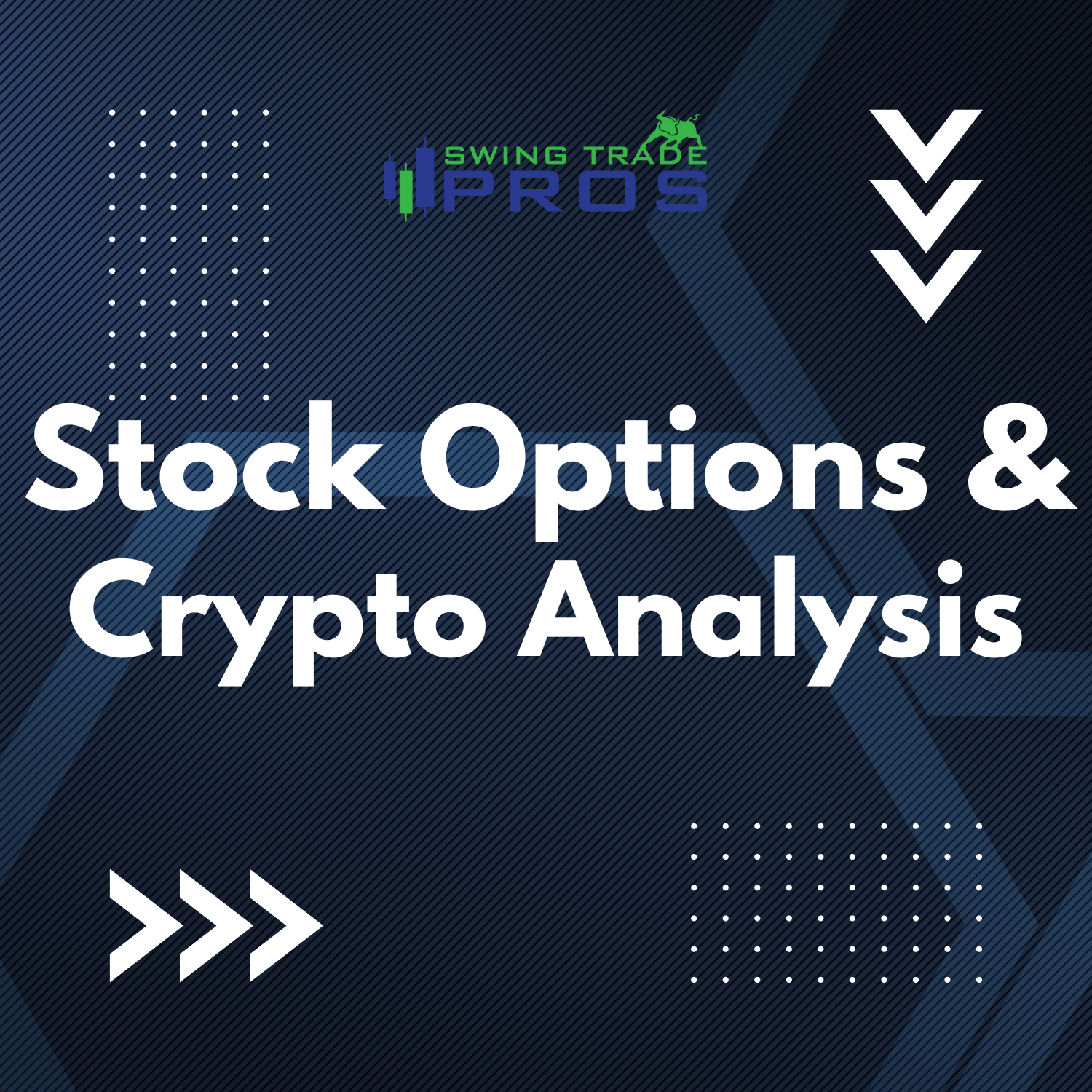 SWING TRADE
PROS

Stock Options &
Crypto Analysis